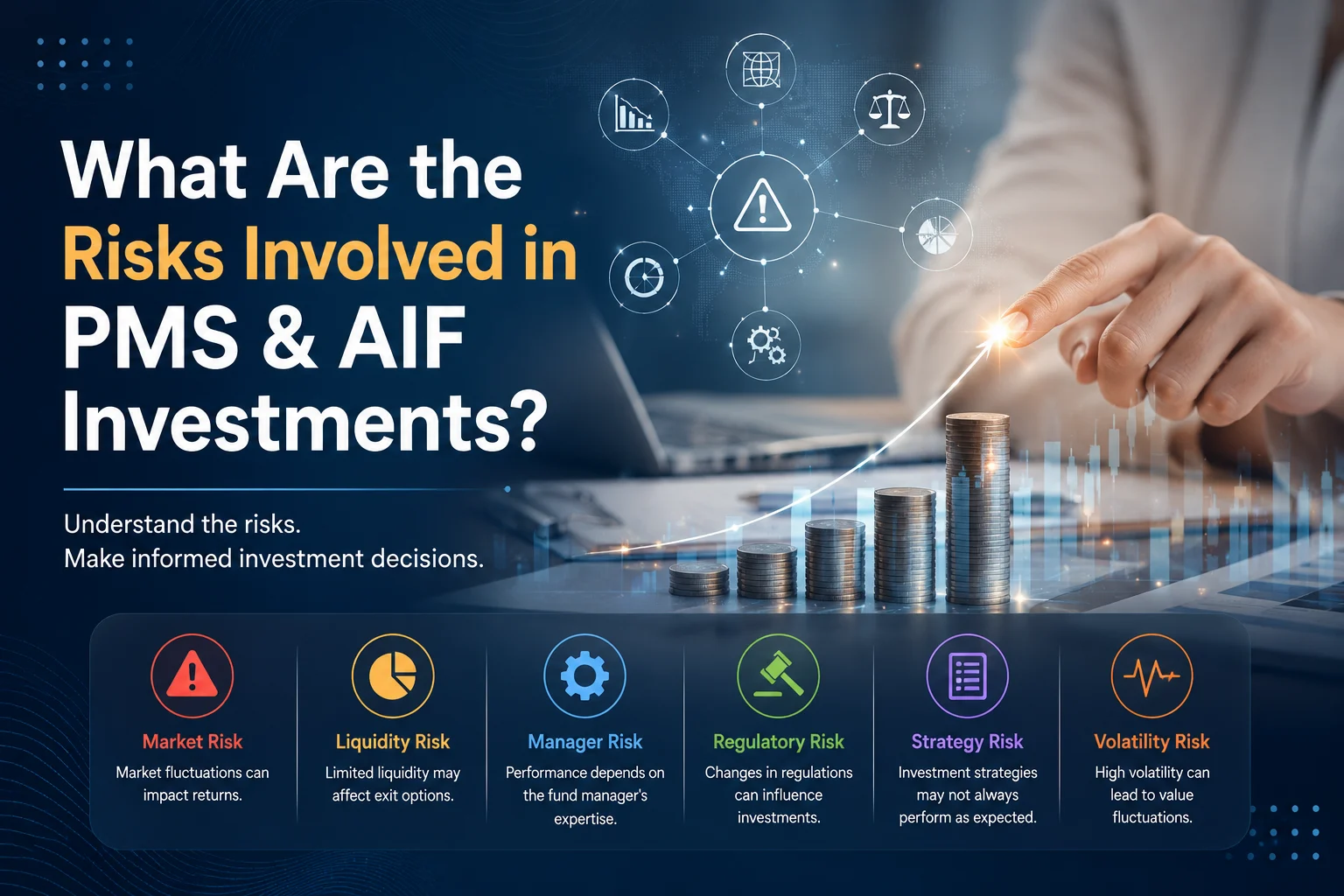 What Are the Risks Involved in PMS & AIF Investments?

Understand the risks.
Make informed investment decisions.

Market Risk
Market fluctuations can impact returns.

Liquidity Risk
Limited liquidity may affect exit options.

Manager Risk
Performance depends on the fund manager's expertise.

Regulatory Risk
Changes in regulations can influence investments.

Strategy Risk
Investment strategies may not always perform as expected.

Volatility Risk
High volatility can lead to value fluctuations.